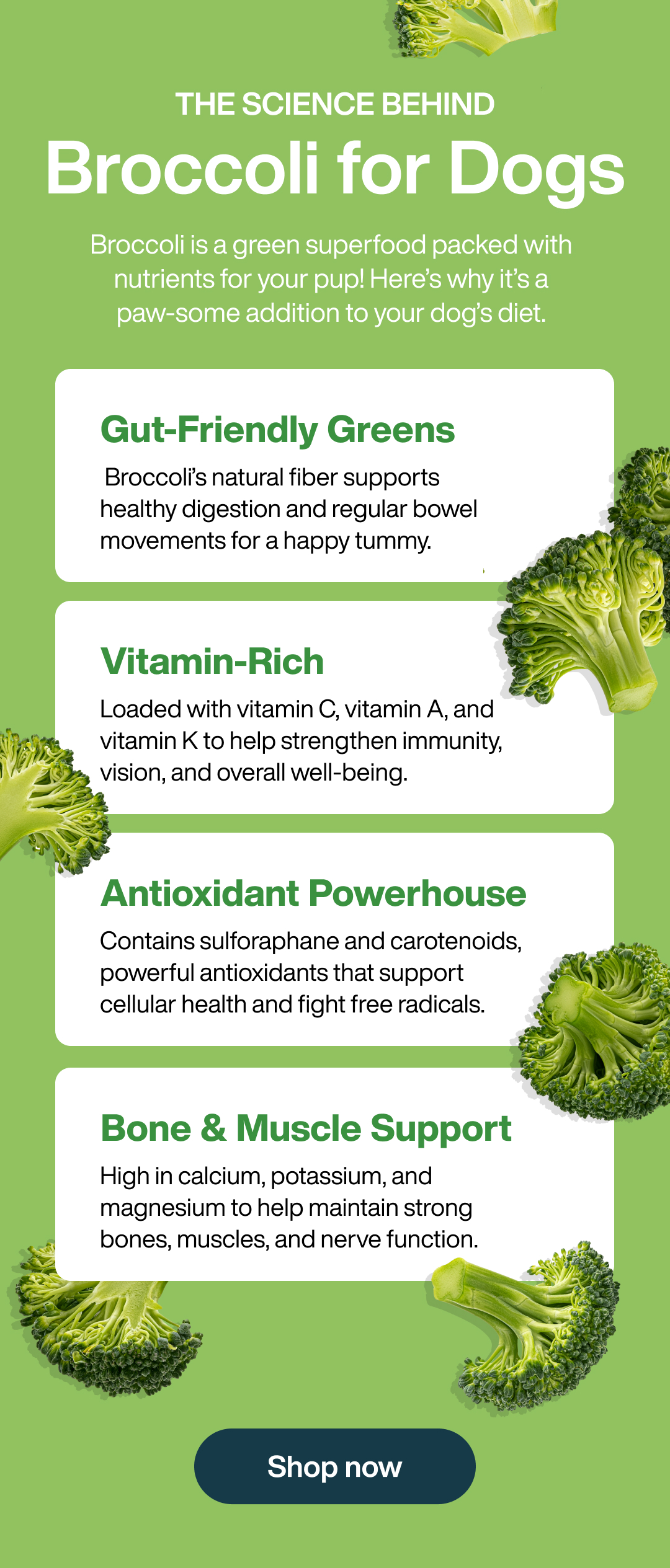 THE SCIENCE BEHIND

Broccoli for Dogs

Broccoli is a green superfood packed with nutrients for your pup! Here's why it's a paw-some addition to your dog's diet.

Gut-Friendly Greens

Broccoli's natural fiber supports healthy digestion and regular bowel movements for a happy tummy.

Vitamin-Rich

Loaded with vitamin C, vitamin A, and vitamin K to help strengthen immunity, vision, and overall well-being.

Antioxidant Powerhouse

Contains sulforaphane and carotenoids, powerful antioxidants that support cellular health and fight free radicals.

Bone & Muscle Support

High in calcium, potassium, and magnesium to help maintain strong bones, muscles, and nerve function.

Shop now